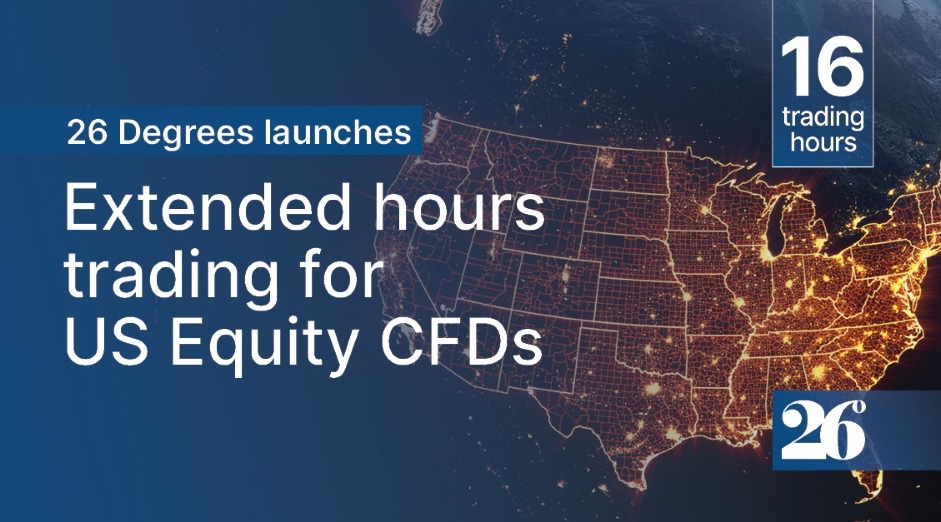 26 Degrees launches

Extended hours trading for US Equity CFDs

16 trading hours

26°